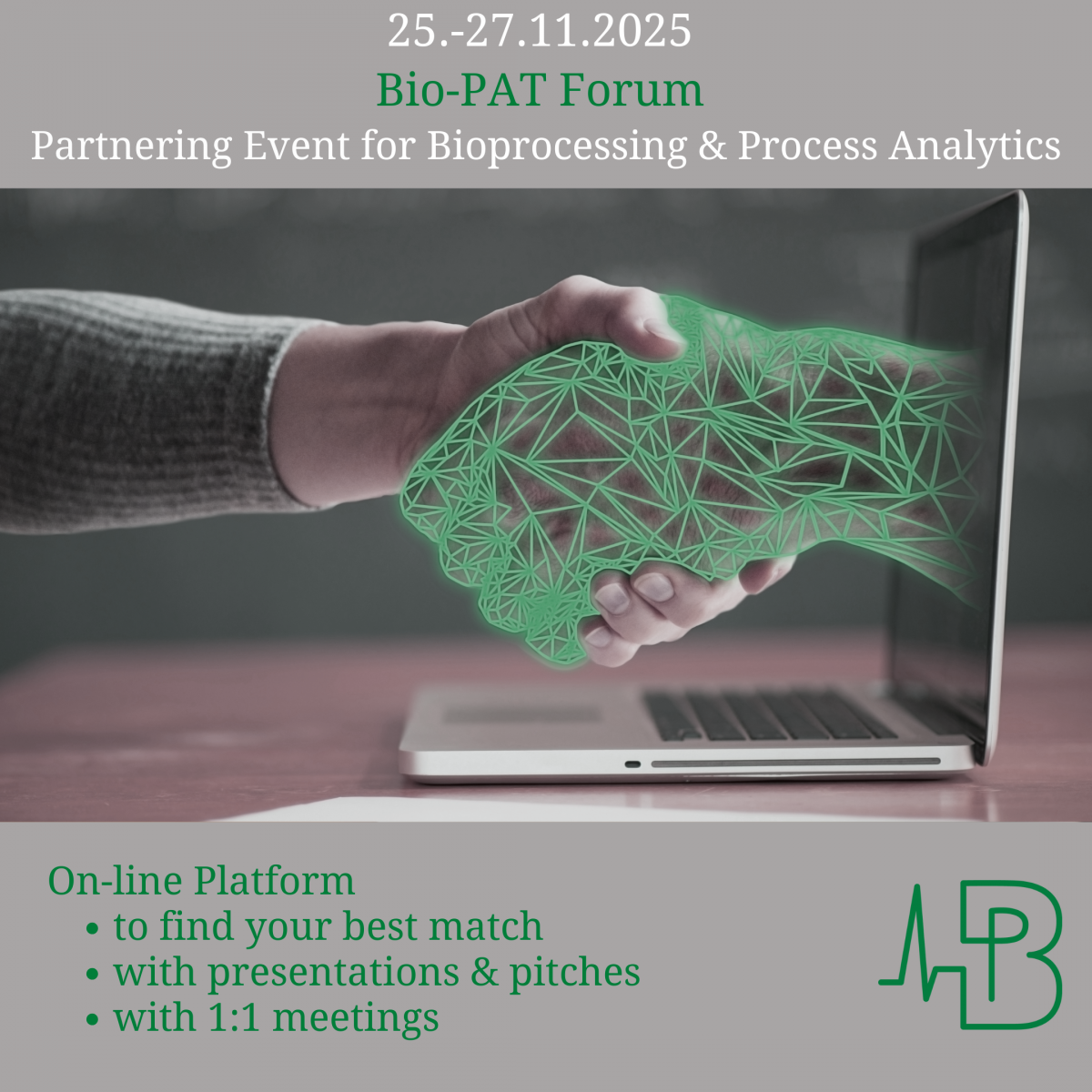 25.-27.11.2025
Bio-PAT Forum
Partnering Event for Bioprocessing & Process Analytics

On-line Platform
• to find your best match
• with presentations & pitches
• with 1:1 meetings

PB